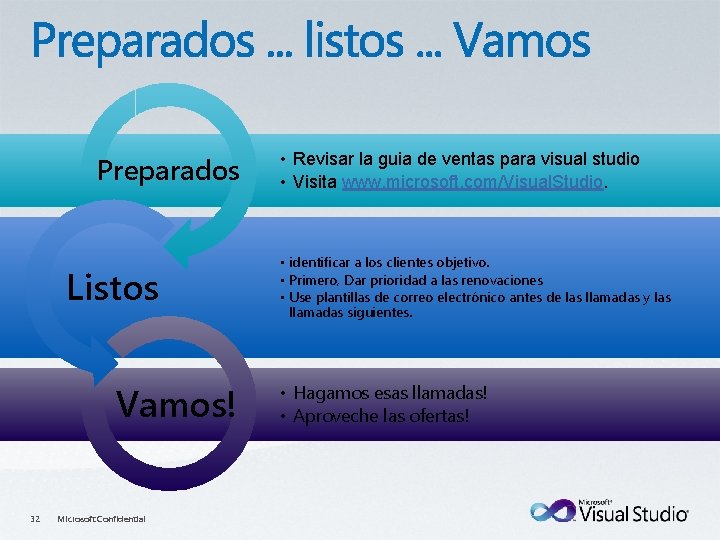 Preparados ... listos ... Vamos

Preparados

• Revisar la guia de ventas para visual studio
• Visita www.microsoft.com/VisualStudio.

Listos

• identificar a los clientes objetivo.
• Primero, Dar prioridad a las renovaciones
• Use plantillas de correo electrónico antes de las llamadas y las llamadas siguientes.

Vamos!

• Hagamos esas llamadas!
• Aproveche las ofertas!

32 Microsoft Confidential

Microsoft® Visual Studio®